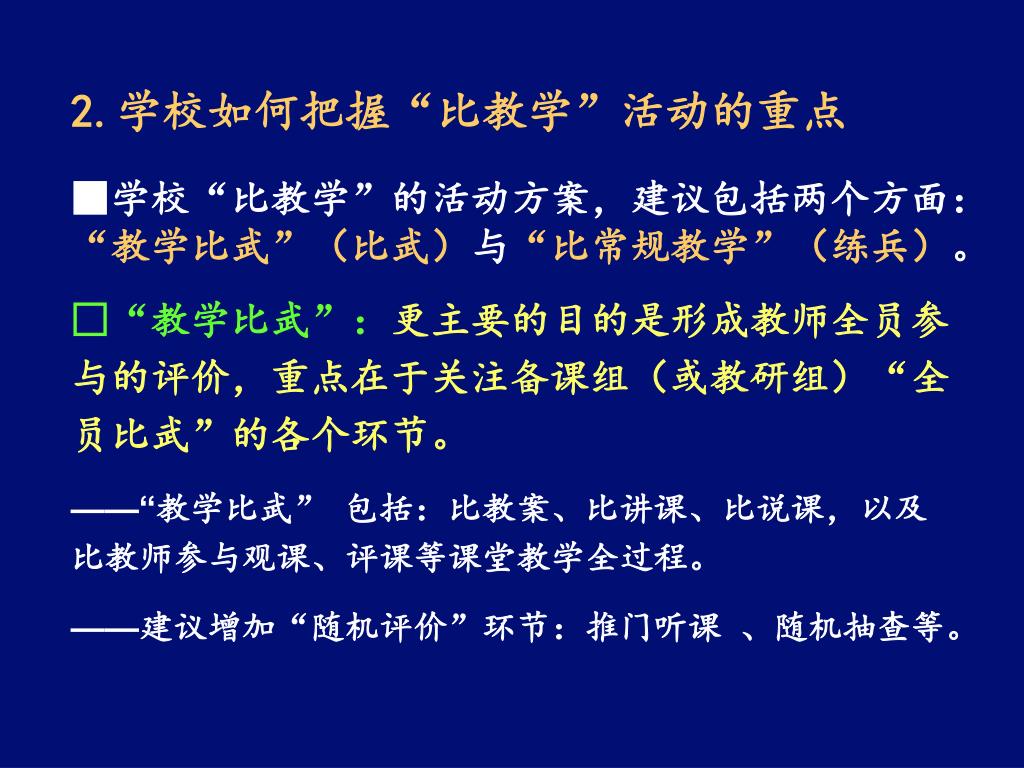 2. 学校如何把握“比教学”活动的重点

■学校“比教学”的活动方案，建议包括两个方面：“教学比武”（比武）与“比常规教学”（练兵）。

□“教学比武”：更主要的目的是形成教师全员参与的评价，重点在于关注备课组（或教研组）“全员比武”的各个环节。

——“教学比武” 包括：比教案、比讲课、比说课，以及比教师参与观课、评课等课堂教学全过程。

——建议增加“随机评价”环节：推门听课 、随机抽查等。